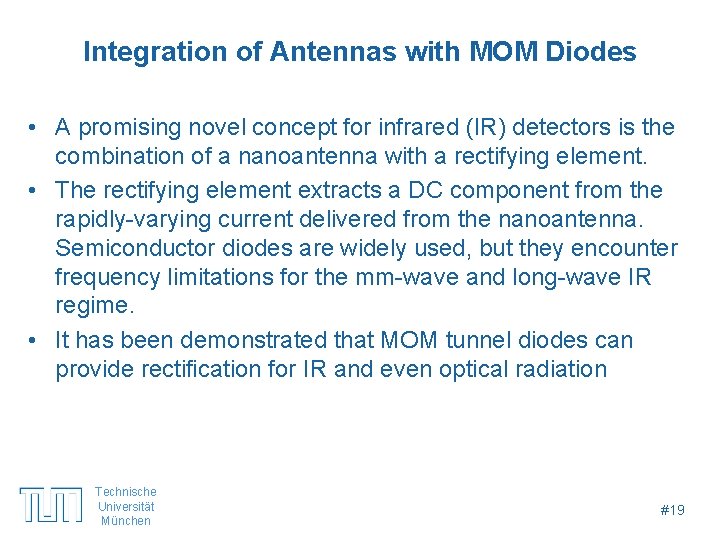 Integration of Antennas with MOM Diodes

• A promising novel concept for infrared (IR) detectors is the combination of a nanoantenna with a rectifying element.

• The rectifying element extracts a DC component from the rapidly-varying current delivered from the nanoantenna. Semiconductor diodes are widely used, but they encounter frequency limitations for the mm-wave and long-wave IR regime.

• It has been demonstrated that MOM tunnel diodes can provide rectification for IR and even optical radiation

TUM
Technische
Universität
München

#19